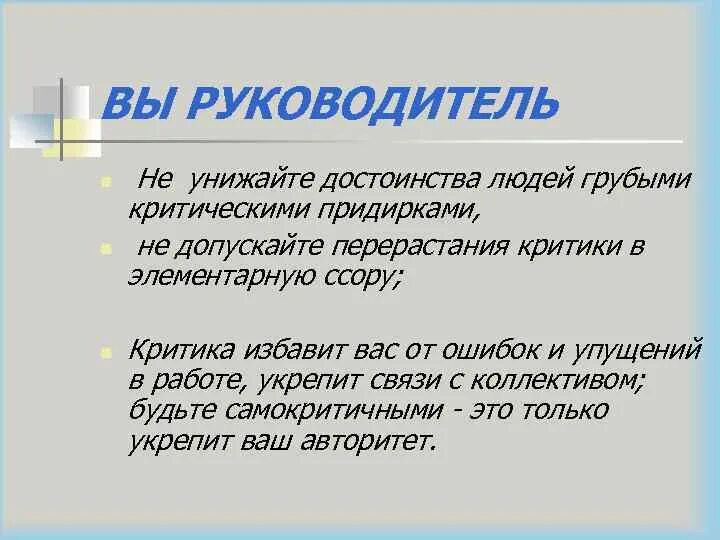 ВЫ РУКОВОДИТЕЛЬ

Не унижайте достоинства людей грубыми критическими придирками,

не допускайте перерастания критики в элементарную ссору;

Критика избавит вас от ошибок и упущений в работе, укрепит связи с коллективом; будьте самокритичными - это только укрепит ваш авторитет.